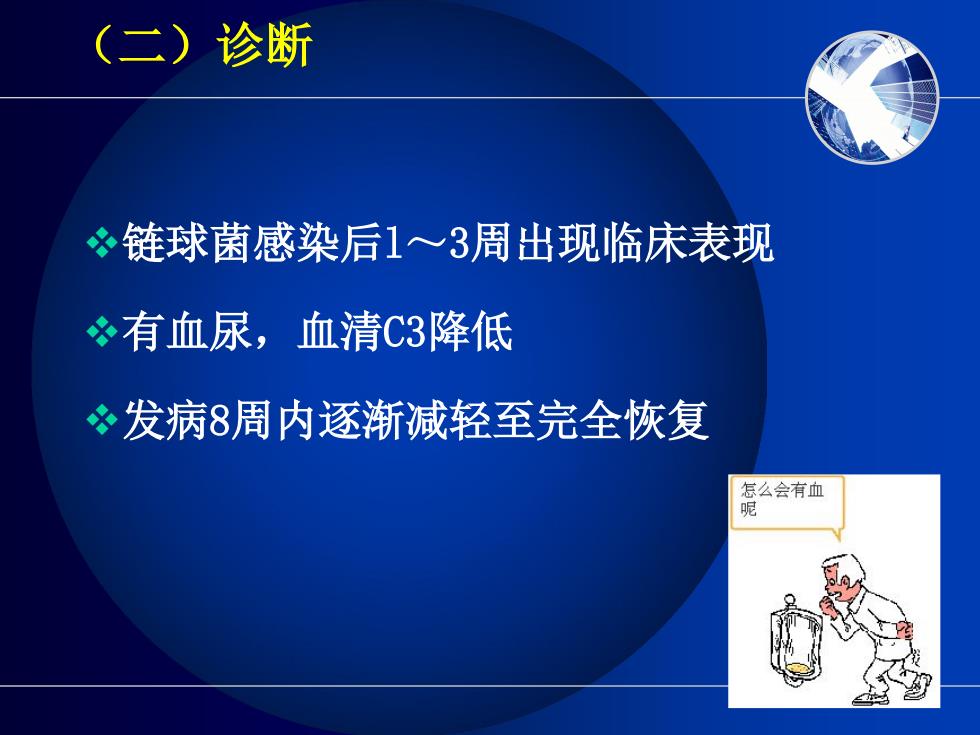 （二）诊断

❖链球菌感染后1～3周出现临床表现

❖有血尿，血清C3降低

❖发病8周内逐渐减轻至完全恢复

怎么会有血呢